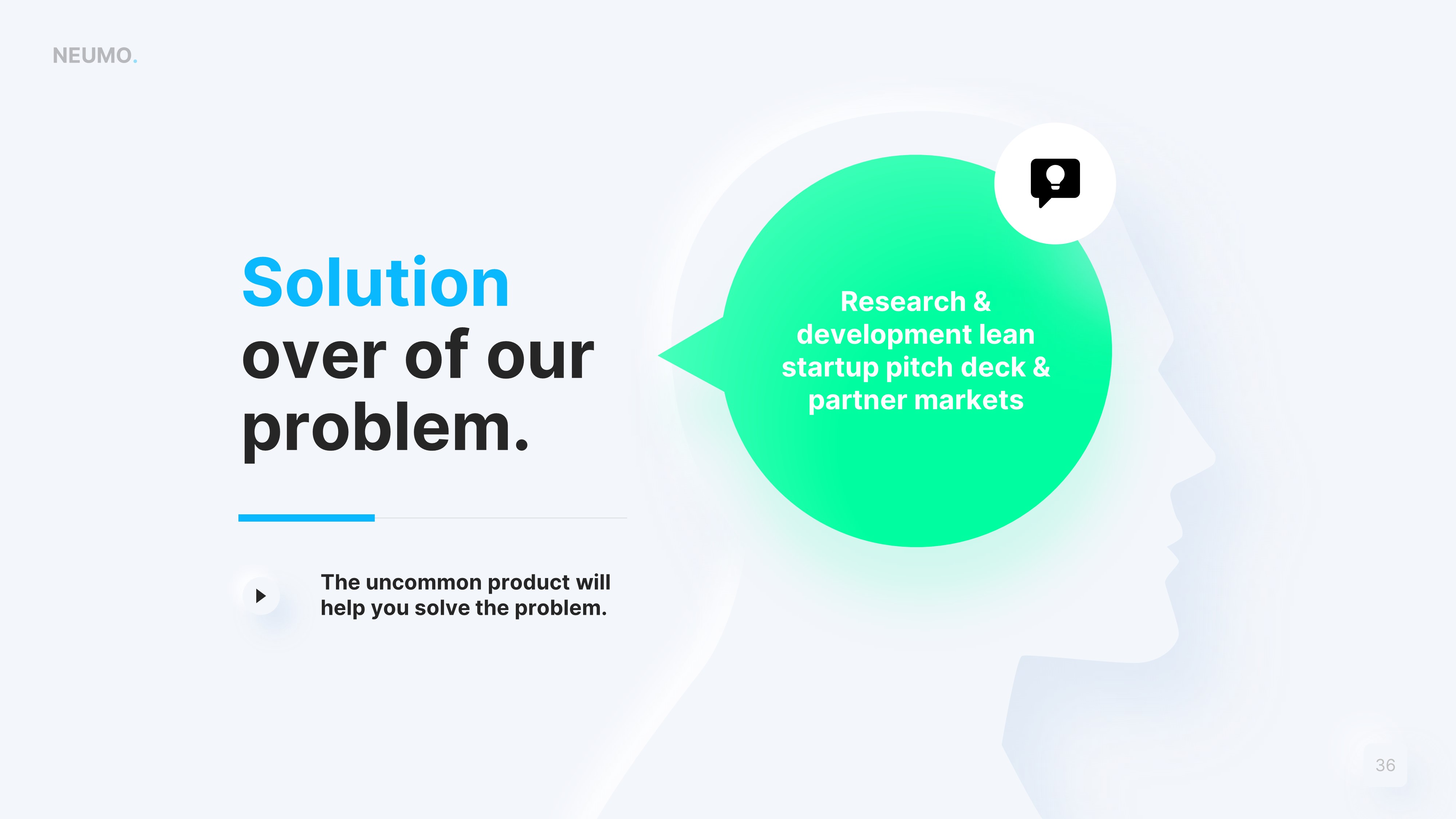 NEUMO.

Solution over of our problem.

The uncommon product will help you solve the problem.

Research & development lean startup pitch deck & partner markets

36